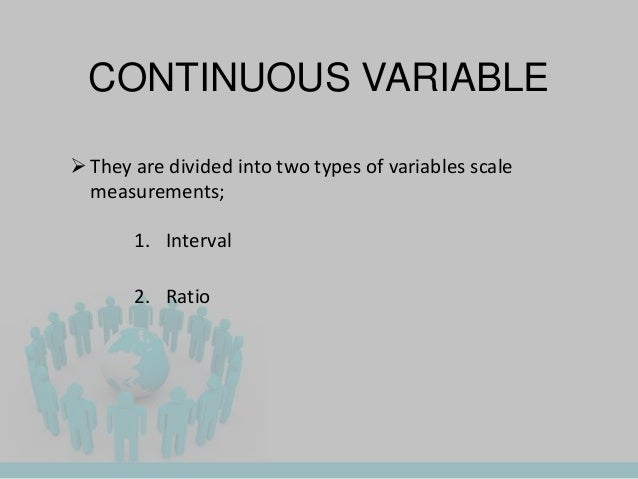 CONTINUOUS VARIABLE

➢ They are divided into two types of variables scale measurements;

1. Interval

2. Ratio